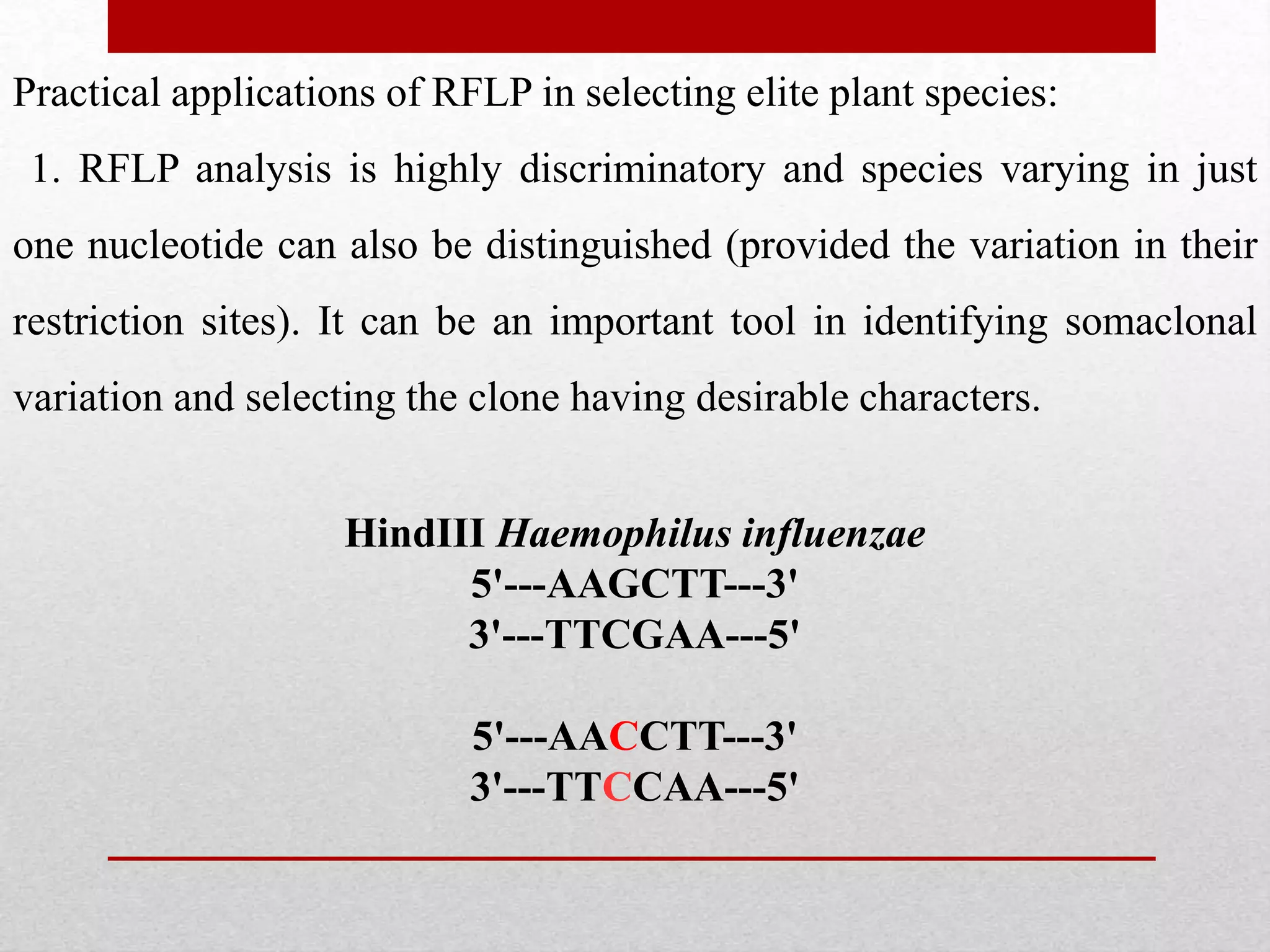 Practical applications of RFLP in selecting elite plant species:

1. RFLP analysis is highly discriminatory and species varying in just one nucleotide can also be distinguished (provided the variation in their restriction sites). It can be an important tool in identifying somaclonal variation and selecting the clone having desirable characters.

HindIII Haemophilus influenzae
5'---AAGCTT---3'
3'---TTCGAA---5'

5'---AACCTT---3'
3'---TTCCAA---5'